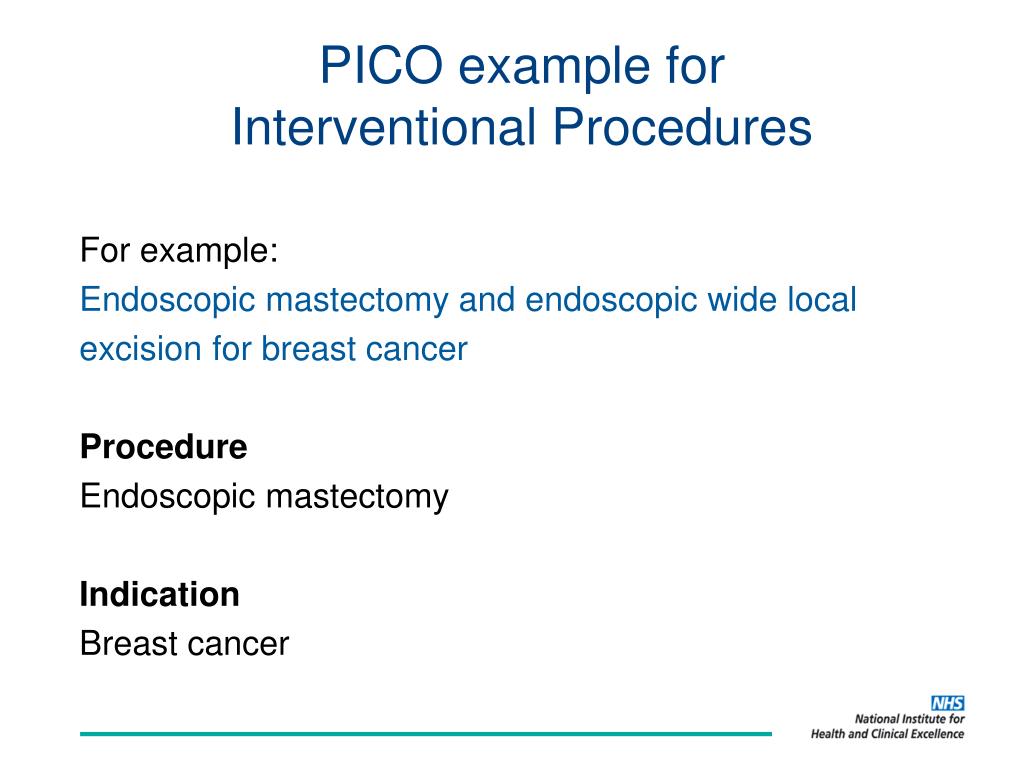 PICO example for Interventional Procedures

For example:
Endoscopic mastectomy and endoscopic wide local excision for breast cancer

Procedure
Endoscopic mastectomy

Indication
Breast cancer

NHS
National Institute for Health and Clinical Excellence